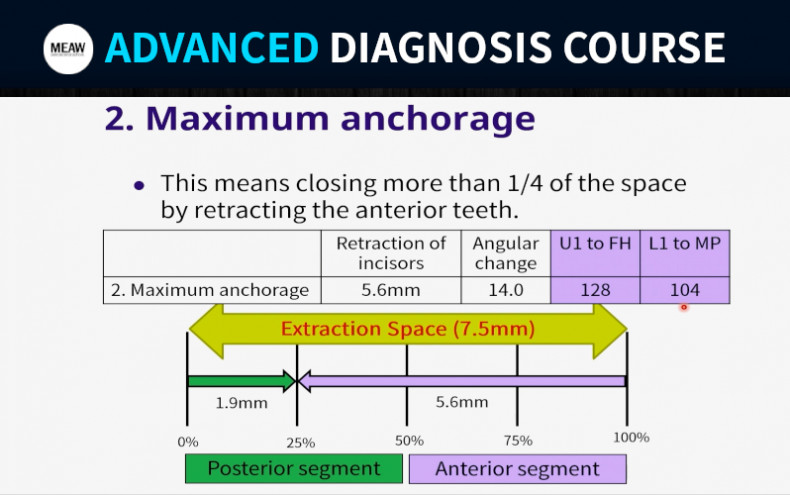 MEAW ADVANCED DIAGNOSIS COURSE

2. Maximum anchorage

• This means closing more than 1/4 of the space by retracting the anterior teeth.

| | Retraction of incisors | Angular change | U1 to FH | L1 to MP |
|---|---|---|---|---|
| 2. Maximum anchorage | 5.6mm | 14.0 | 128 | 104 |

Extraction Space (7.5mm)

1.9mm

5.6mm

0%

25%

50%

75%

100%

Posterior segment

Anterior segment